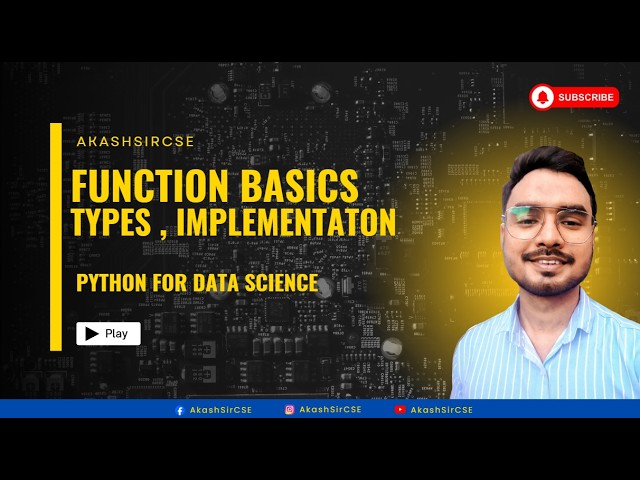 SUBSCRIBE

AKASHSIRCSE

FUNCTION BASICS
TYPES , IMPLEMENTATON

PYTHON FOR DATA SCIENCE

Play

AkashSirCSE AkashSirCSE AkashSirCSE